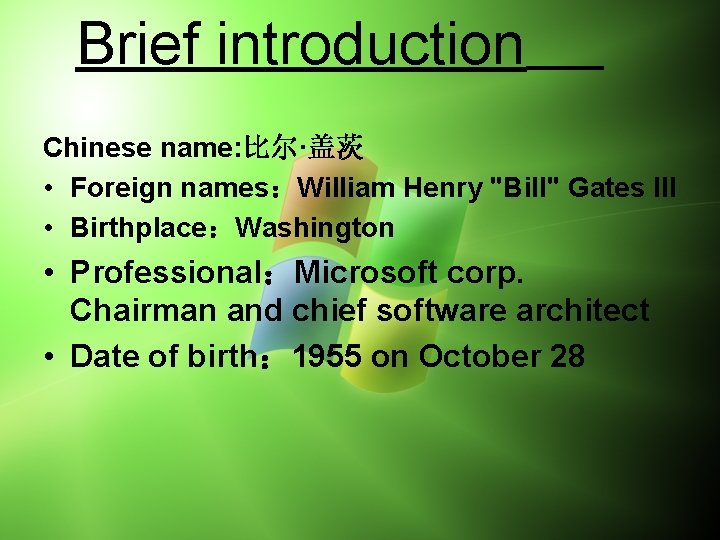 Brief introduction

Chinese name:比尔·盖茨

• Foreign names：William Henry "Bill" Gates III
• Birthplace：Washington
• Professional：Microsoft corp. Chairman and chief software architect
• Date of birth：1955 on October 28